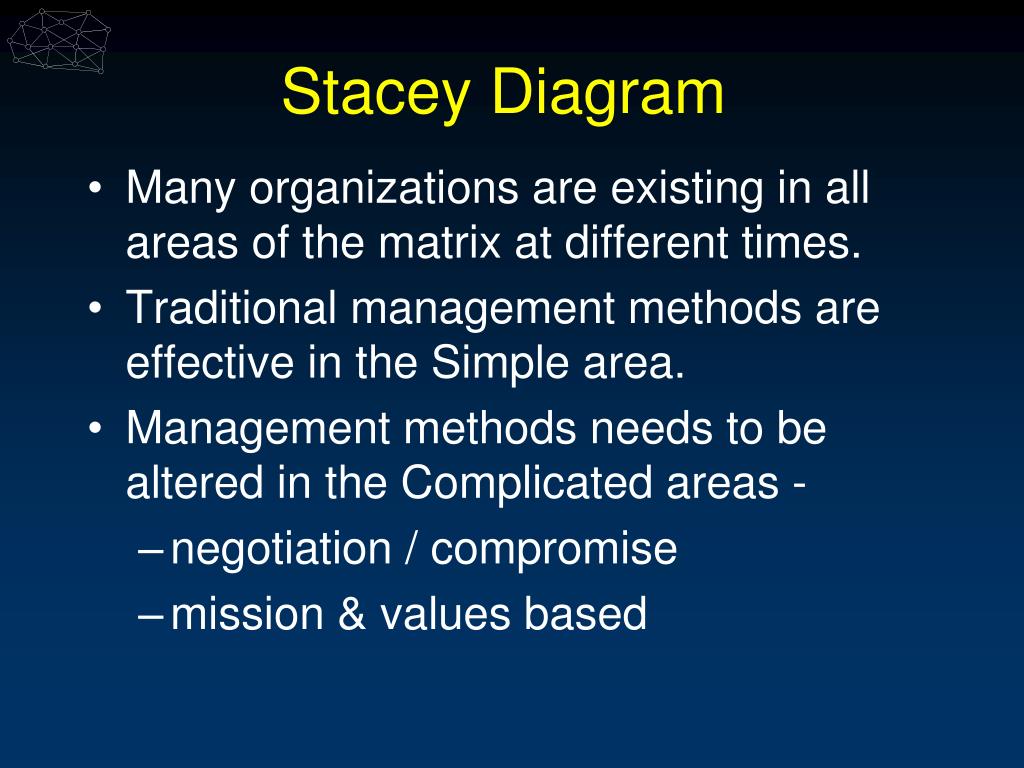 Stacey Diagram

• Many organizations are existing in all areas of the matrix at different times.
• Traditional management methods are effective in the Simple area.
• Management methods needs to be altered in the Complicated areas -
– negotiation / compromise
– mission & values based